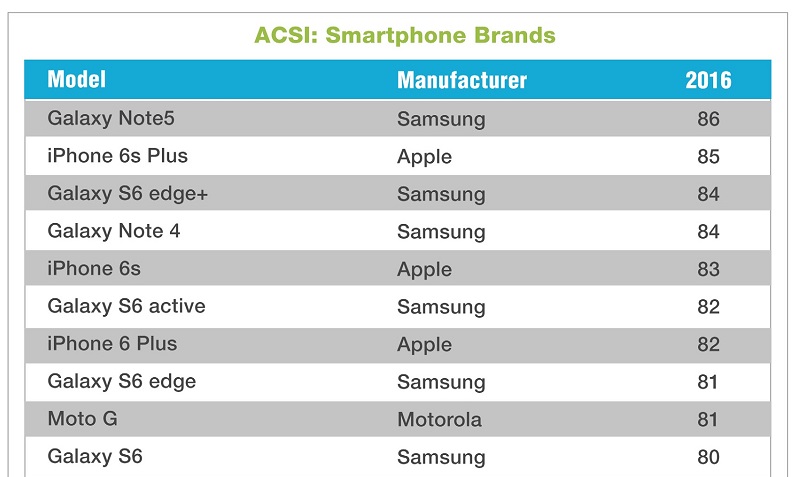 ACSI: Smartphone Brands

| Model | Manufacturer | 2016 |
|---|---|---|
| Galaxy Note5 | Samsung | 86 |
| iPhone 6s Plus | Apple | 85 |
| Galaxy S6 edge+ | Samsung | 84 |
| Galaxy Note 4 | Samsung | 84 |
| iPhone 6s | Apple | 83 |
| Galaxy S6 active | Samsung | 82 |
| iPhone 6 Plus | Apple | 82 |
| Galaxy S6 edge | Samsung | 81 |
| Moto G | Motorola | 81 |
| Galaxy S6 | Samsung | 80 |